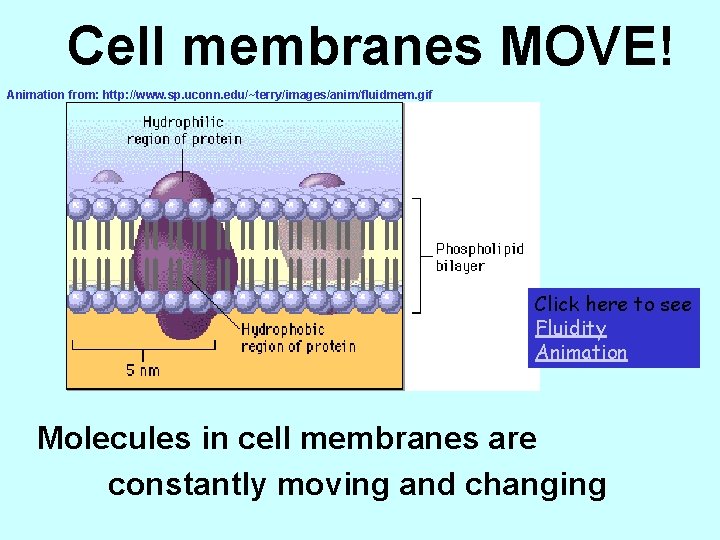 Cell membranes MOVE!

Animation from: http://www.sp.uconn.edu/~terry/images/anim/fluidmem.gif

Hydrophilic region of protein

Phospholipid bilayer

Hydrophobic region of protein

5 nm

Click here to see Fluidity Animation

Molecules in cell membranes are constantly moving and changing